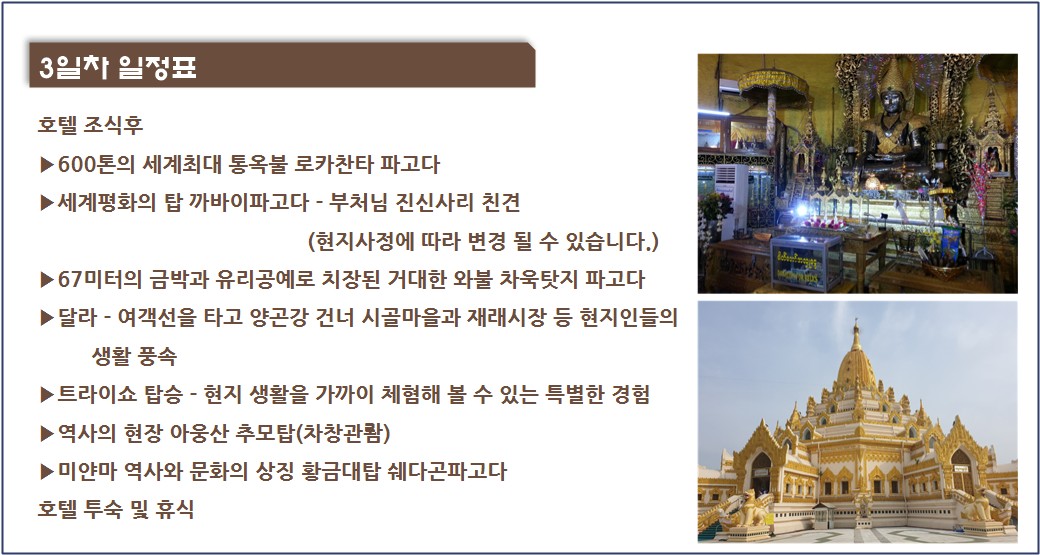 3일차 일정표

호텔 조식후

▶600톤의 세계최대 통옥불 로카찬타 파고다

▶세계평화의 탑 까바이파고다 - 부처님 진신사리 친견

(현지사정에 따라 변경 될 수 있습니다.)

▶67미터의 금박과 유리공예로 치장된 거대한 와불 차욱탓지 파고다

▶달라 - 여객선을 타고 양곤강 건너 시골마을과 재래시장 등 현지인들의 생활 풍속

▶트라이쇼 탑승 - 현지 생활을 가까이 체험해 볼 수 있는 특별한 경험

▶역사의 현장 아웅산 추모탑(차창관람)

▶미얀마 역사와 문화의 상징 황금대탑 쉐다곤파고다

호텔 투숙 및 휴식